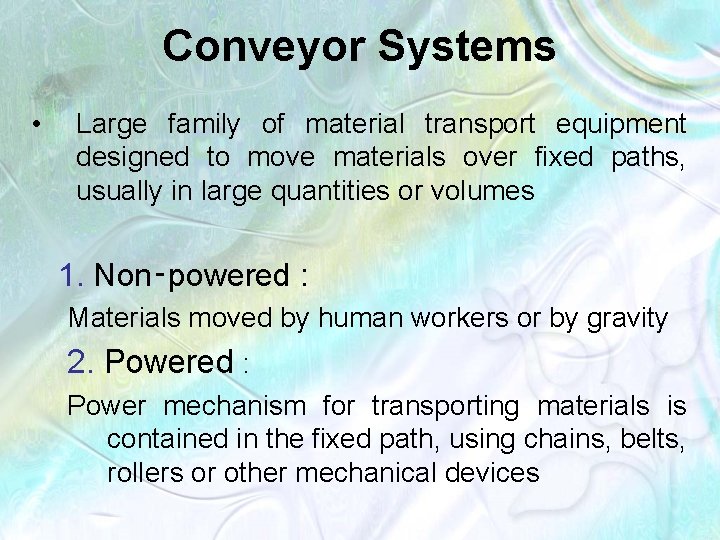 Conveyor Systems

• Large family of material transport equipment designed to move materials over fixed paths, usually in large quantities or volumes

1. Non-powered :

Materials moved by human workers or by gravity

2. Powered :

Power mechanism for transporting materials is contained in the fixed path, using chains, belts, rollers or other mechanical devices